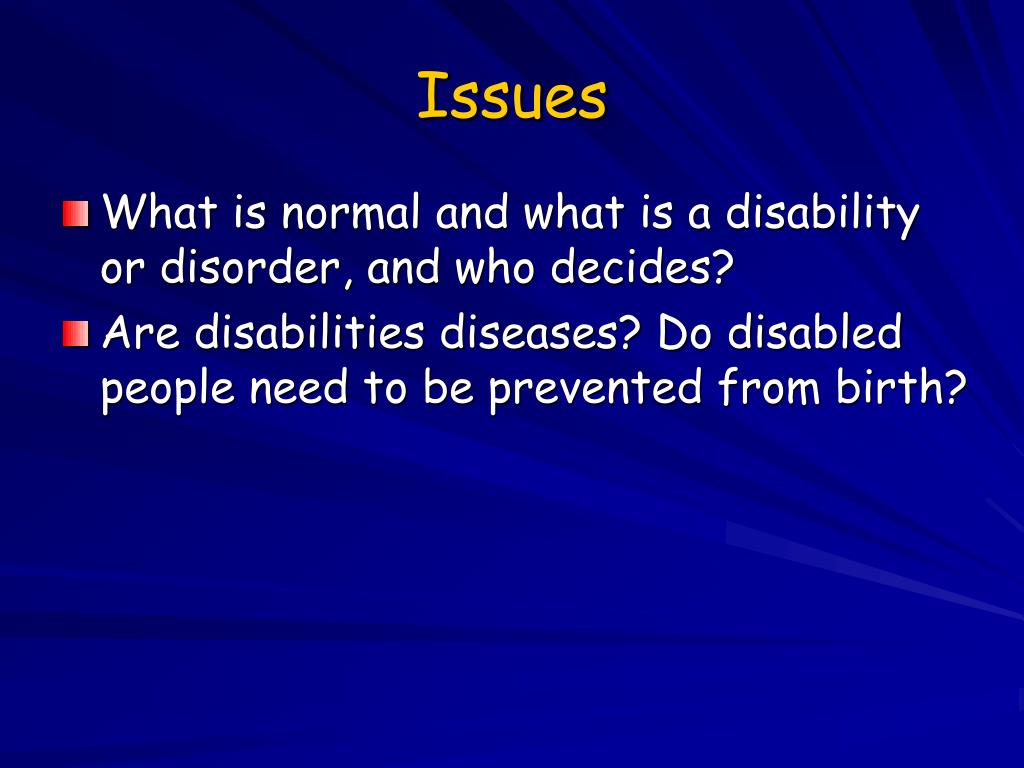 Issues

What is normal and what is a disability or disorder, and who decides?

Are disabilities diseases? Do disabled people need to be prevented from birth?